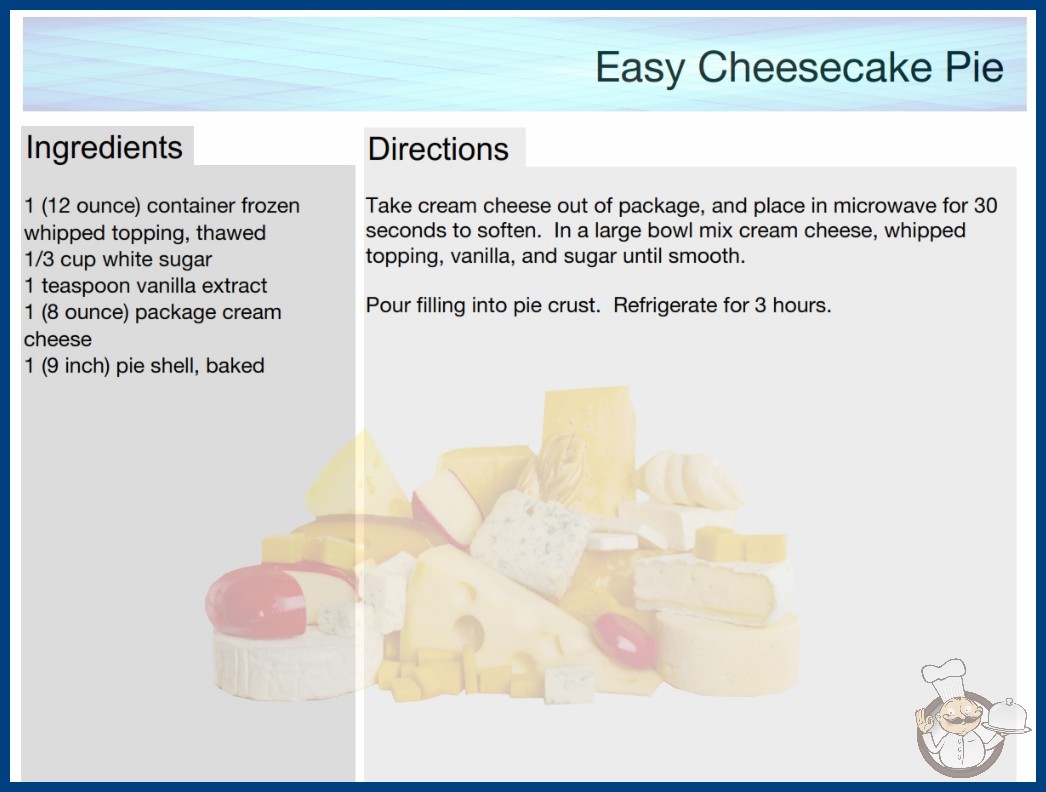 Easy Cheesecake Pie

Ingredients

1 (12 ounce) container frozen whipped topping, thawed
1/3 cup white sugar
1 teaspoon vanilla extract
1 (8 ounce) package cream cheese
1 (9 inch) pie shell, baked

Directions

Take cream cheese out of package, and place in microwave for 30 seconds to soften. In a large bowl mix cream cheese, whipped topping, vanilla, and sugar until smooth.

Pour filling into pie crust. Refrigerate for 3 hours.